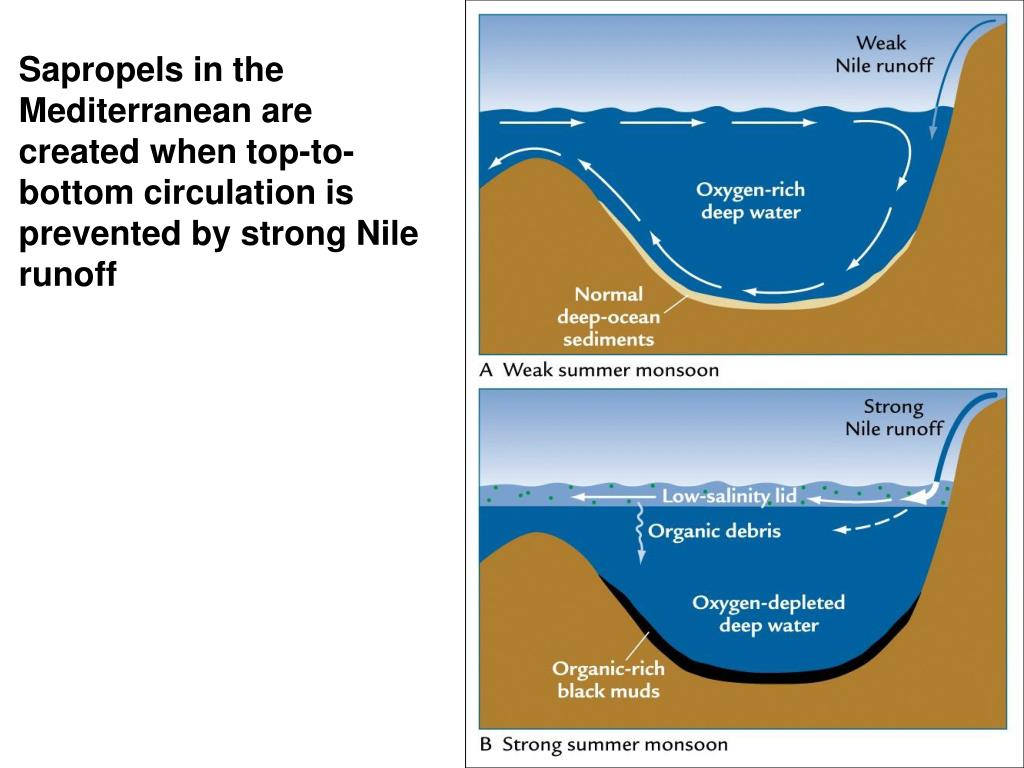 Sapropels in the Mediterranean are created when top-to-bottom circulation is prevented by strong Nile runoff

Weak
Nile runoff

Oxygen-rich
deep water

Normal
deep-ocean
sediments

A Weak summer monsoon

Strong
Nile runoff

Low-salinity lid

Organic debris

Oxygen-depleted
deep water

Organic-rich
black muds

B Strong summer monsoon